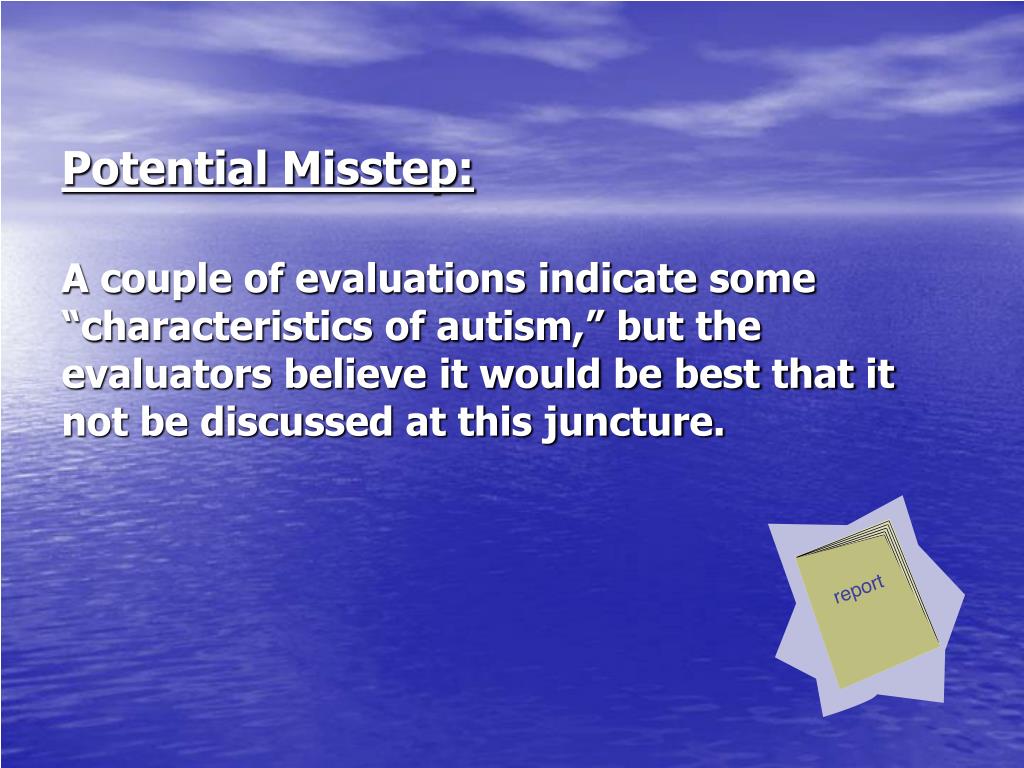 Potential Misstep:

A couple of evaluations indicate some “characteristics of autism,” but the evaluators believe it would be best that it not be discussed at this juncture.

report